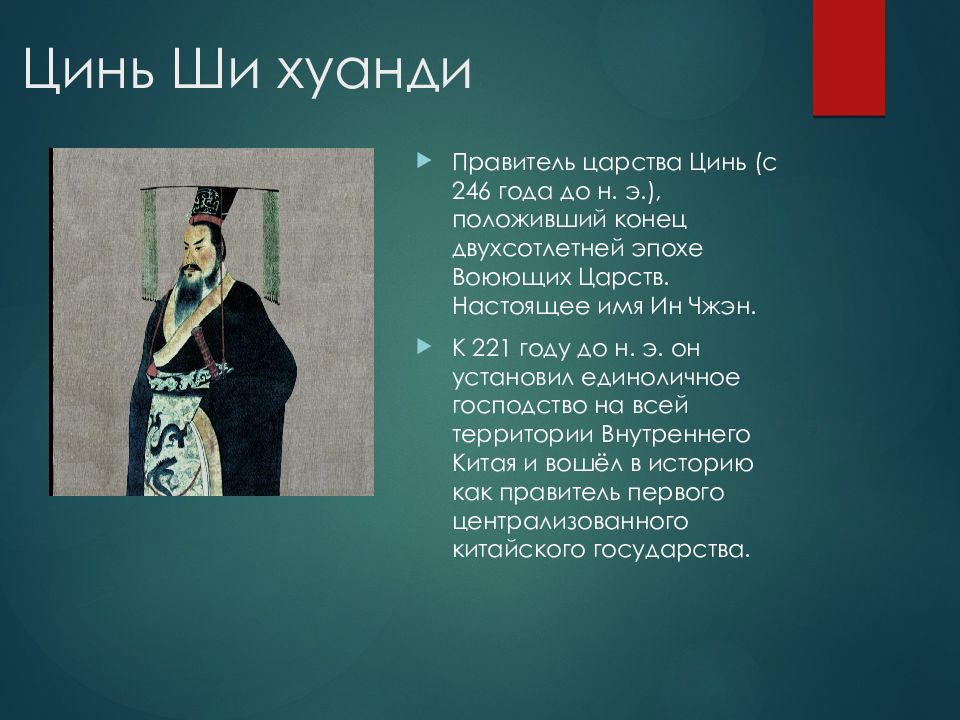 Цинь Ши хуанди

Правитель царства Цинь (с 246 года до н. э.), положивший конец двухсотлетней эпохе Воюющих Царств. Настоящее имя Ин Чжэн.

К 221 году до н. э. он установил единоличное господство на всей территории Внутреннего Китая и вошёл в историю как правитель первого централизованного китайского государства.